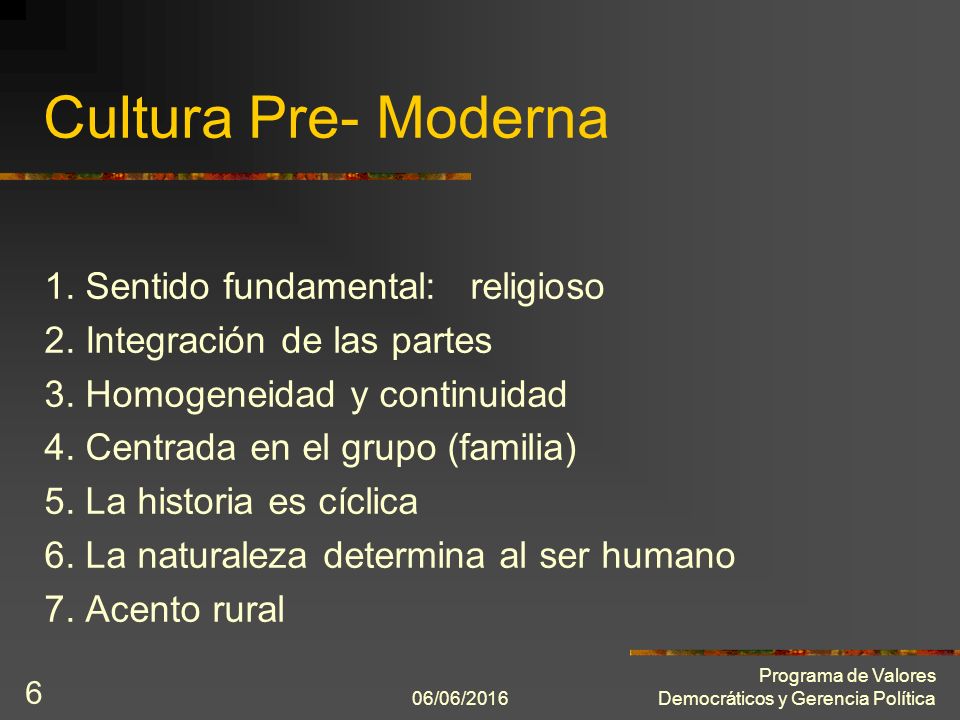 Cultura Pre- Moderna

1. Sentido fundamental: religioso
2. Integración de las partes
3. Homogeneidad y continuidad
4. Centrada en el grupo (familia)
5. La historia es cíclica
6. La naturaleza determina al ser humano
7. Acento rural

6

06/06/2016

Programa de Valores Democráticos y Gerencia Política